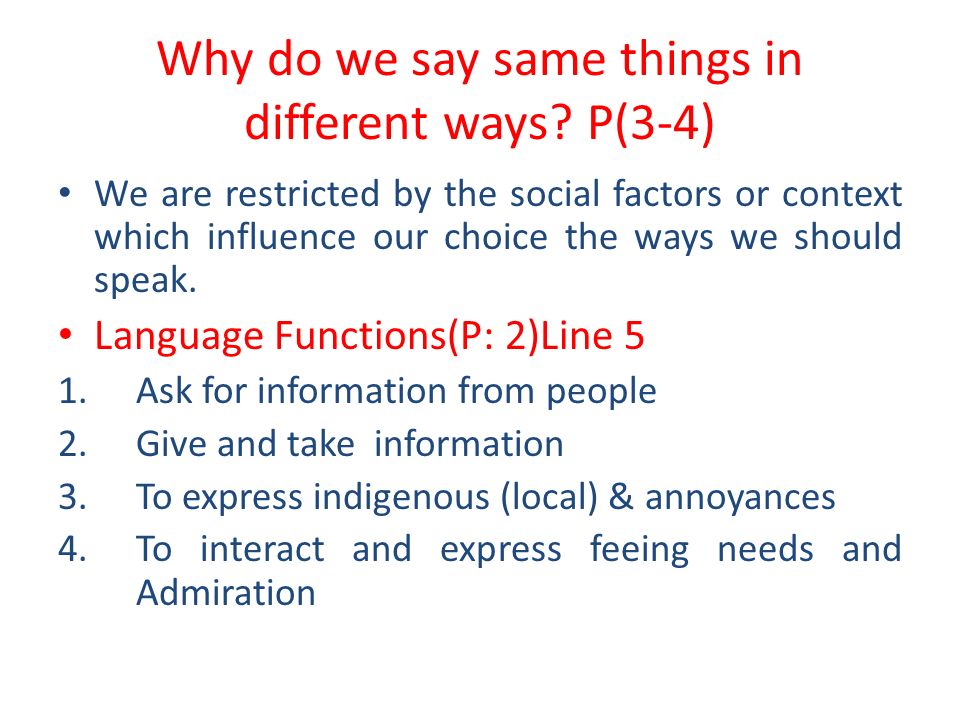 Why do we say same things in different ways? P(3-4)

• We are restricted by the social factors or context which influence our choice the ways we should speak.

• Language Functions(P: 2)Line 5

1. Ask for information from people
2. Give and take information
3. To express indigenous (local) & annoyances
4. To interact and express feeing needs and Admiration